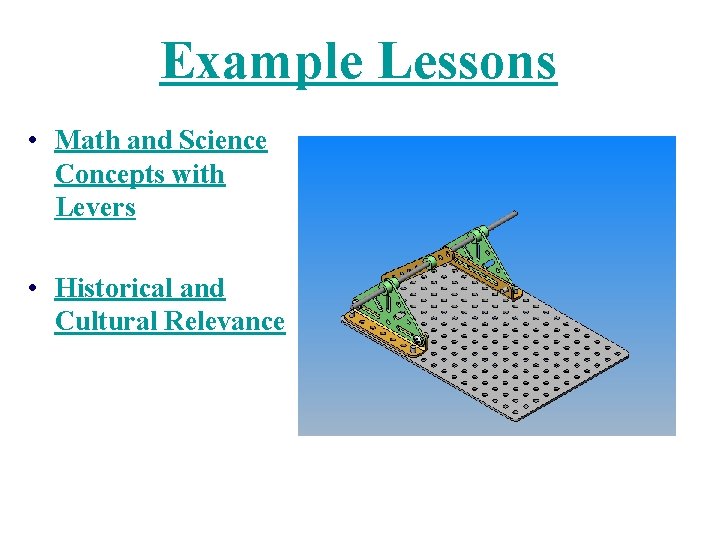 Example Lessons

• Math and Science Concepts with Levers

• Historical and Cultural Relevance